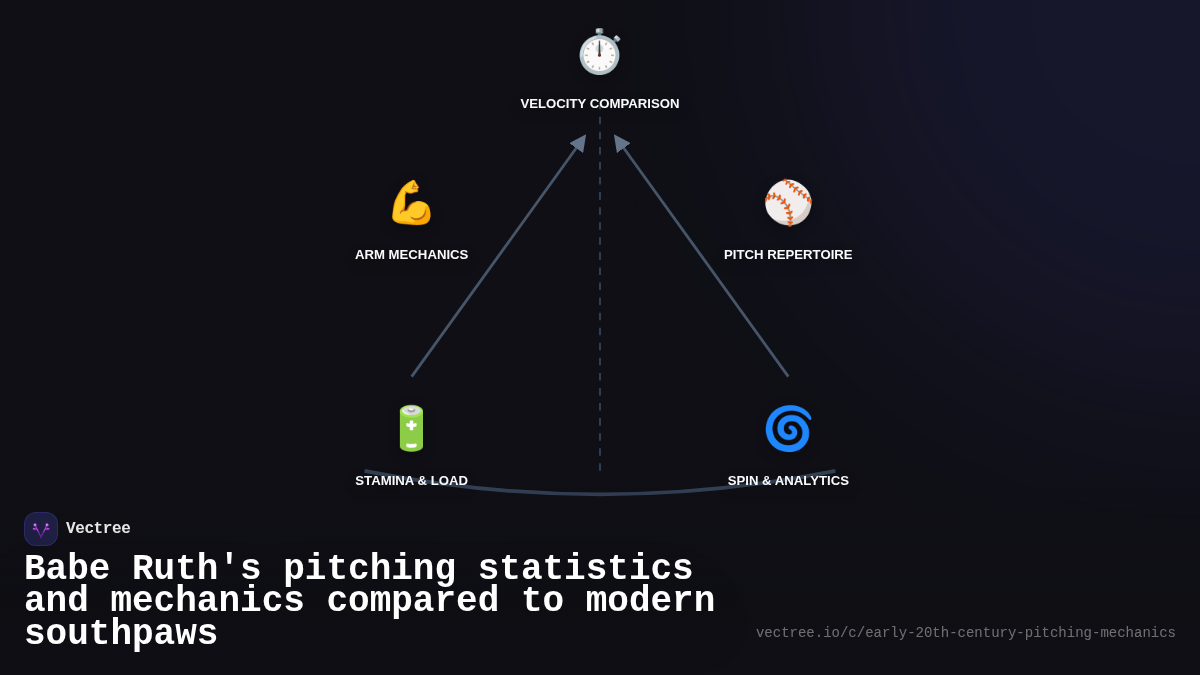 VELOCITY COMPARISON

ARM MECHANICS

PITCH REPERTOIRE

STAMINA & LOAD

SPIN & ANALYTICS

Vectree

Babe Ruth's pitching statistics and mechanics compared to modern southpaws

vectree.io/c/early-20th-century-pitching-mechanics